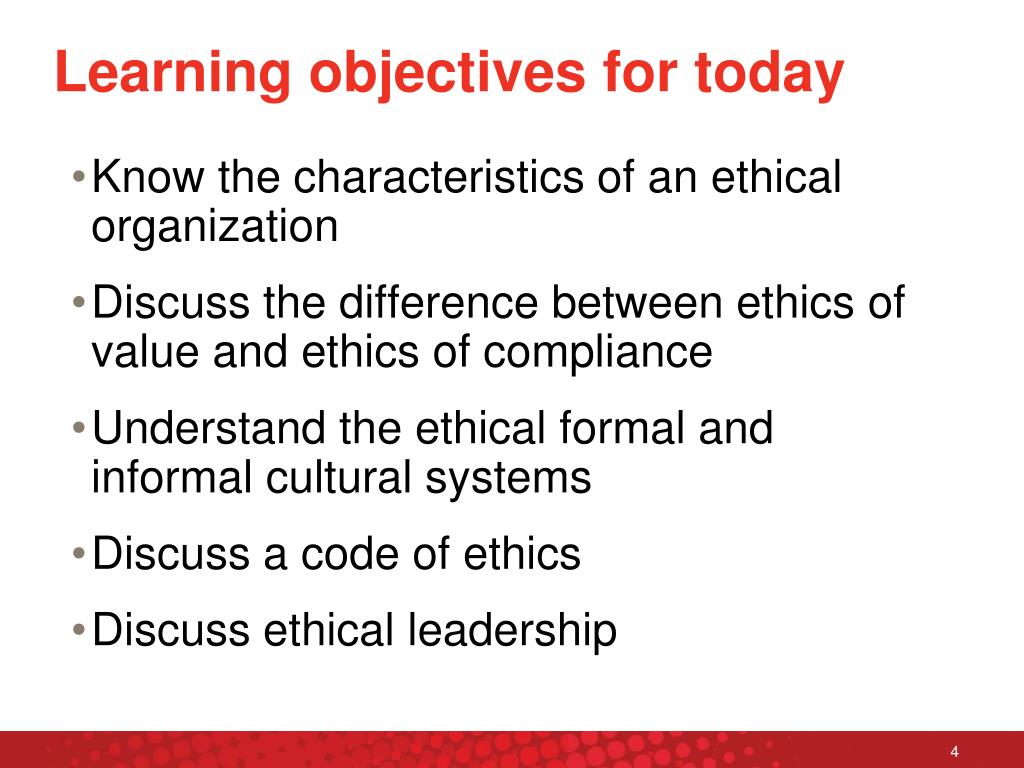 Learning objectives for today

• Know the characteristics of an ethical organization

• Discuss the difference between ethics of value and ethics of compliance

• Understand the ethical formal and informal cultural systems

• Discuss a code of ethics

• Discuss ethical leadership

4